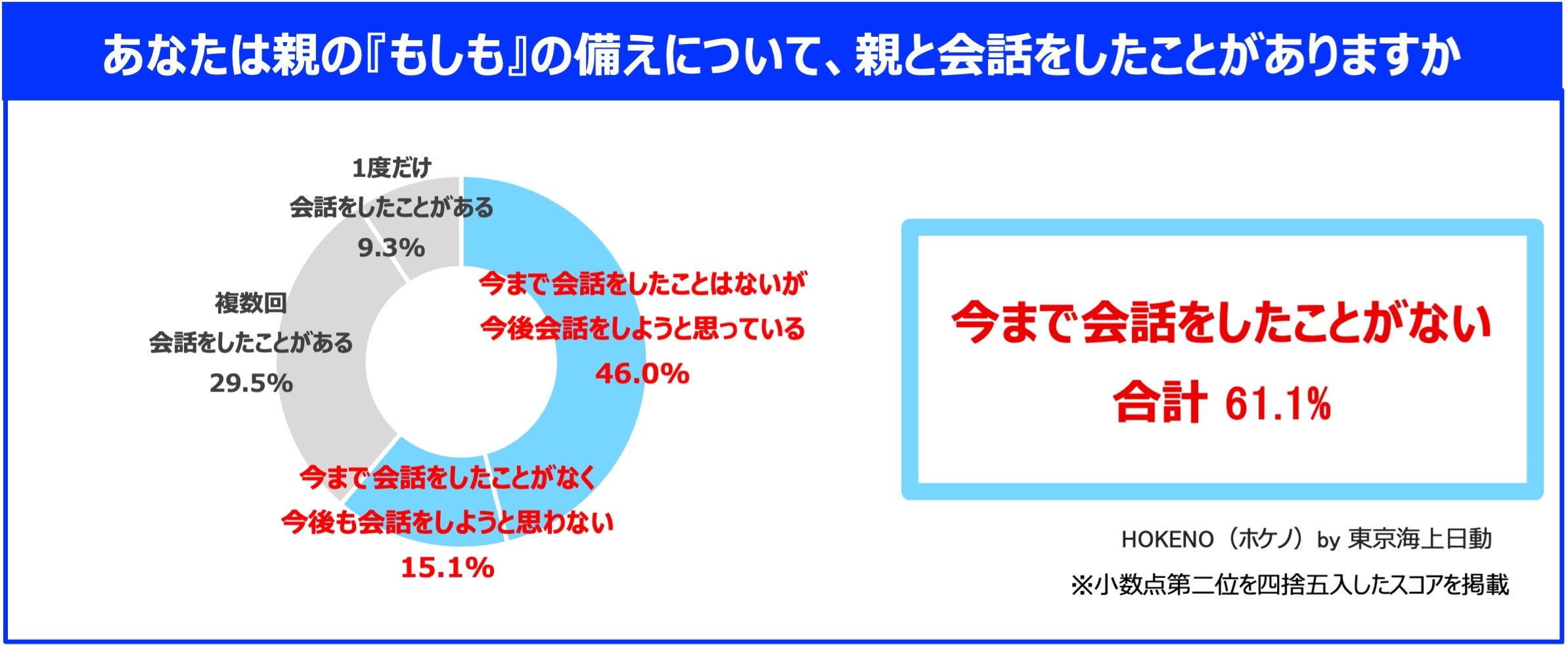 あなたは親の『もしも』の備えについて、親と会話をしたことがありますか

1度だけ
会話をしたことがある
9.3%

複数回
会話をしたことがある
29.5%

今まで会話をしたことはないが
今後会話をしようと思っている
46.0%

今まで会話をしたことがなく
今後も会話をしようと思わない
15.1%

今まで会話をしたことがない
合計 61.1%

HOKENO（ホケノ）by 東京海上日動
※小数点第二位を四捨五入したスコアを掲載